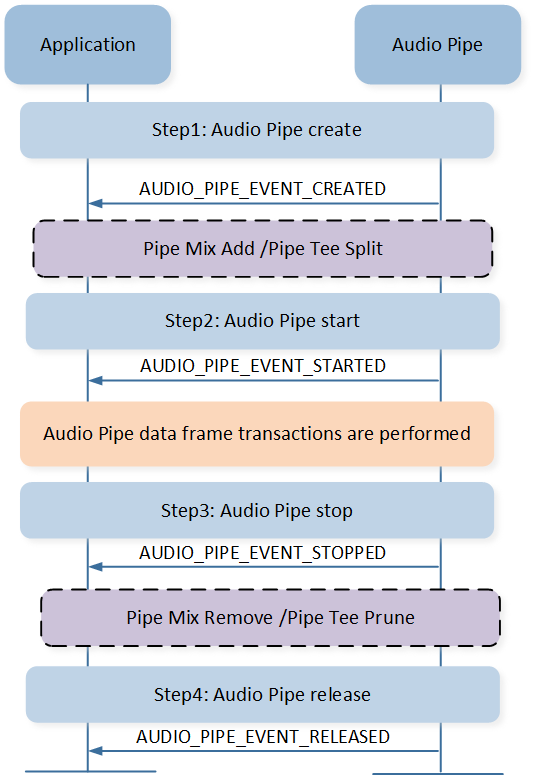 Application

Audio Pipe

Step1: Audio Pipe create

AUDIO_PIPE_EVENT_CREATED

Pipe Mix Add /Pipe Tee Split

Step2: Audio Pipe start

AUDIO_PIPE_EVENT_STARTED

Audio Pipe data frame transactions are performed

Step3: Audio Pipe stop

AUDIO_PIPE_EVENT_STOPPED

Pipe Mix Remove /Pipe Tee Prune

Step4: Audio Pipe release

AUDIO_PIPE_EVENT_RELEASED